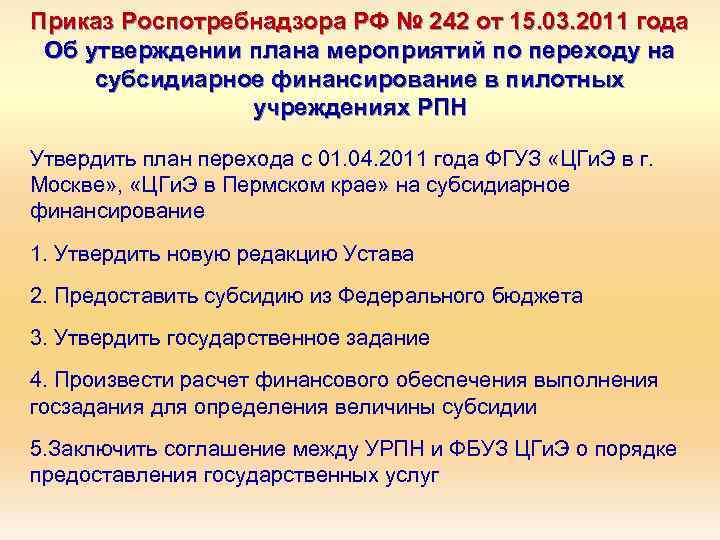 Приказ Роспотребнадзора РФ № 242 от 15.03.2011 года
Об утверждении плана мероприятий по переходу на субсидиарное финансирование в пилотных учреждениях РПН

Утвердить план перехода с 01.04.2011 года ФГУЗ «ЦГиЭ в г. Москве», «ЦГиЭ в Пермском крае» на субсидиарное финансирование

1. Утвердить новую редакцию Устава

2. Предоставить субсидию из Федерального бюджета

3. Утвердить государственное задание

4. Произвести расчет финансового обеспечения выполнения госзадания для определения величины субсидии

5.Заключить соглашение между УРПН и ФБУЗ ЦГиЭ о порядке предоставления государственных услуг